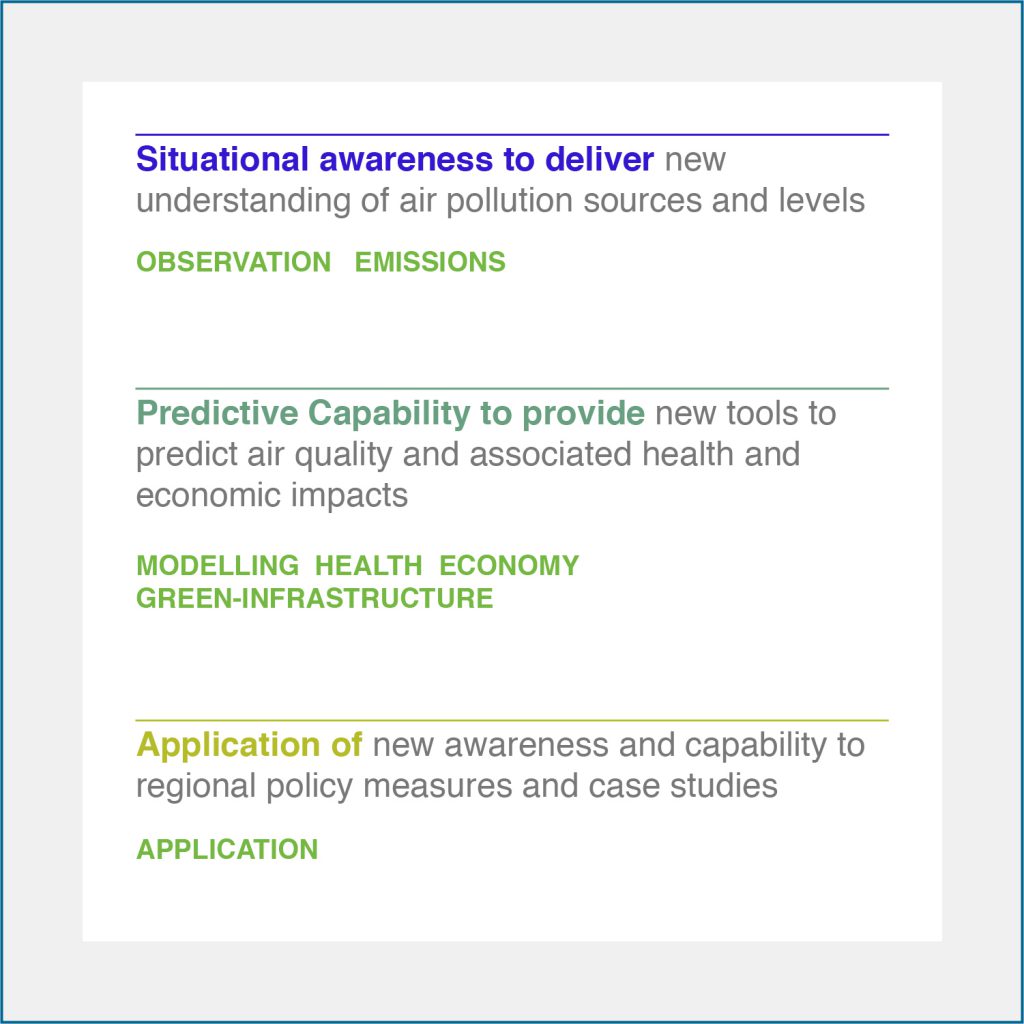 Situational awareness to deliver new understanding of air pollution sources and levels

OBSERVATION EMISSIONS

Predictive Capability to provide new tools to predict air quality and associated health and economic impacts

MODELLING HEALTH ECONOMY
GREEN-INFRASTRUCTURE

Application of new awareness and capability to regional policy measures and case studies

APPLICATION